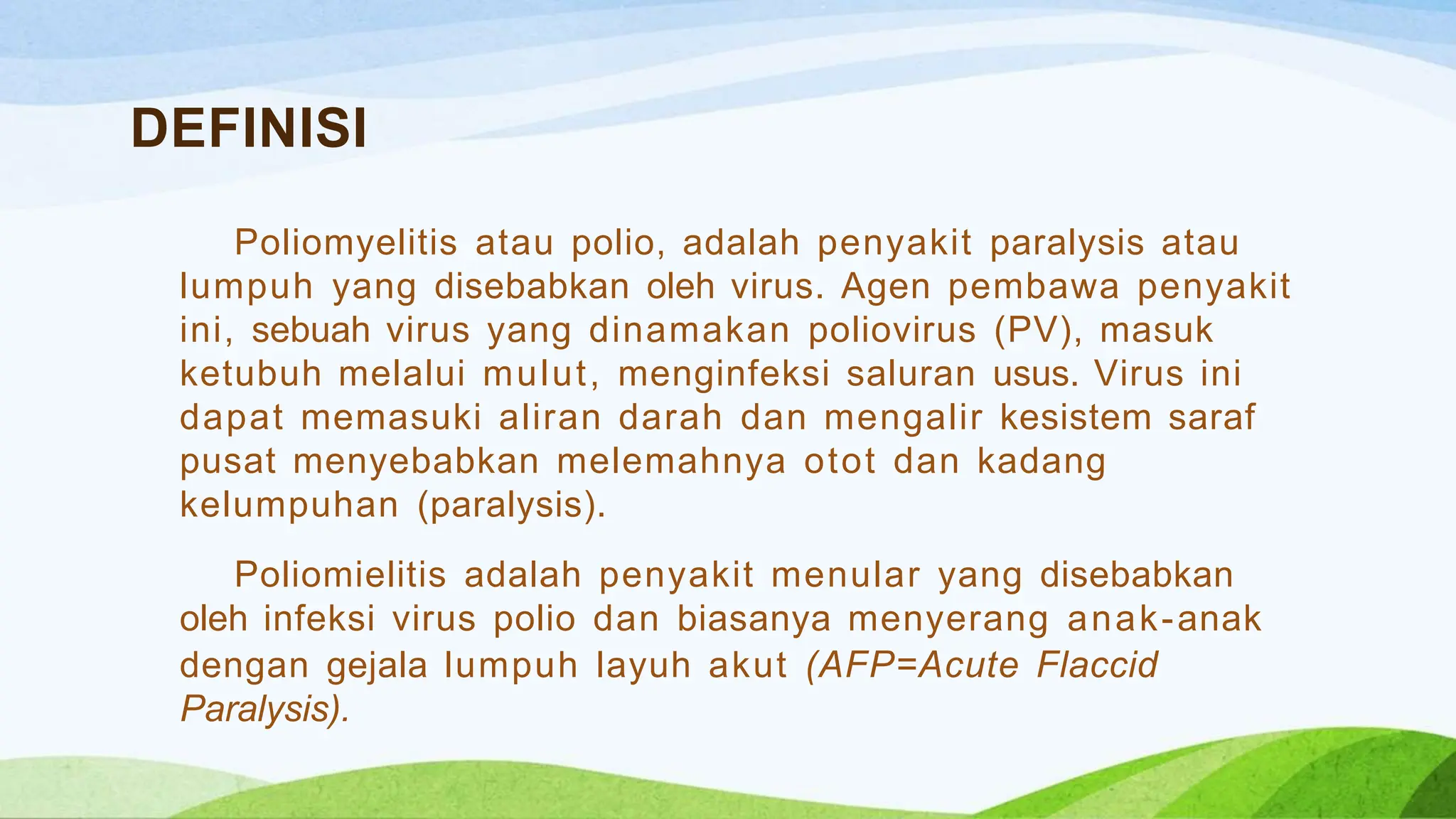 DEFINISI

Poliomyelitis atau polio, adalah penyakit paralysis atau lumpuh yang disebabkan oleh virus. Agen pembawa penyakit ini, sebuah virus yang dinamakan poliovirus (PV), masuk ketubuh melalui mulut, menginfeksi saluran usus. Virus ini dapat memasuki aliran darah dan mengalir kesistem saraf pusat menyebabkan melemahnya otot dan kadang kelumpuhan (paralysis).

Poliomielitis adalah penyakit menular yang disebabkan oleh infeksi virus polio dan biasanya menyerang anak-anak dengan gejala lumpuh layuh akut (AFP=Acute Flaccid Paralysis).